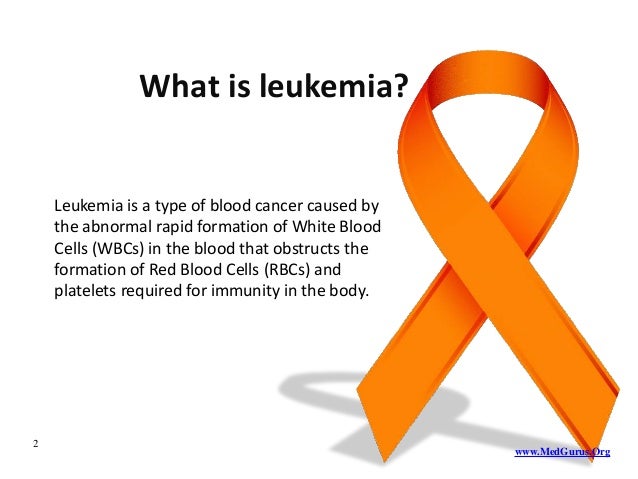 What is leukemia?

Leukemia is a type of blood cancer caused by the abnormal rapid formation of White Blood Cells (WBCs) in the blood that obstructs the formation of Red Blood Cells (RBCs) and platelets required for immunity in the body.

2

www.MedGurus.Org